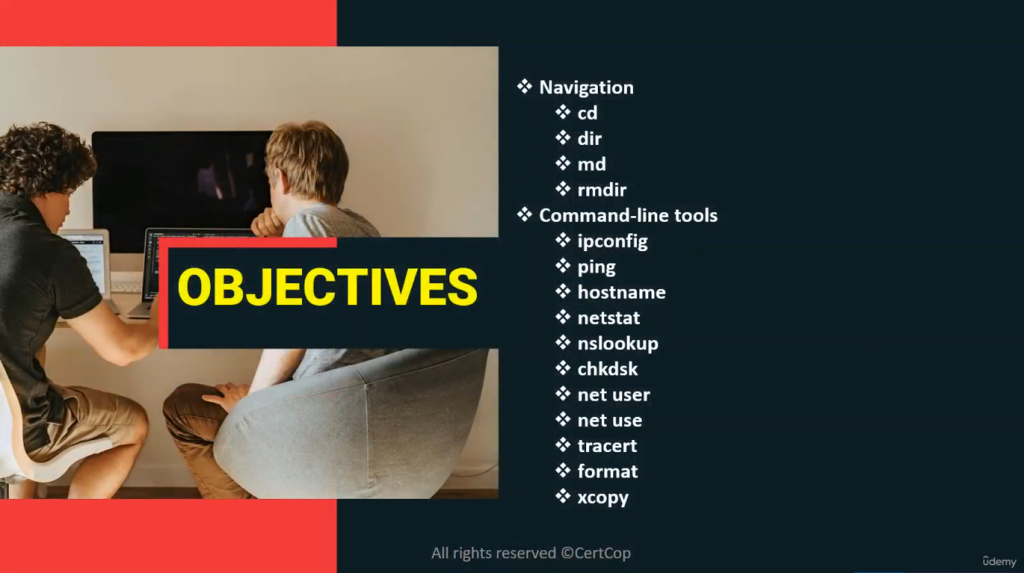 OBJECTIVES

❖ Navigation
❖ cd
❖ dir
❖ md
❖ rmdir
❖ Command-line tools
❖ ipconfig
❖ ping
❖ hostname
❖ netstat
❖ nslookup
❖ chkdsk
❖ net user
❖ net use
❖ tracert
❖ format
❖ xcopy

All rights reserved ©CertCop

ûdemy